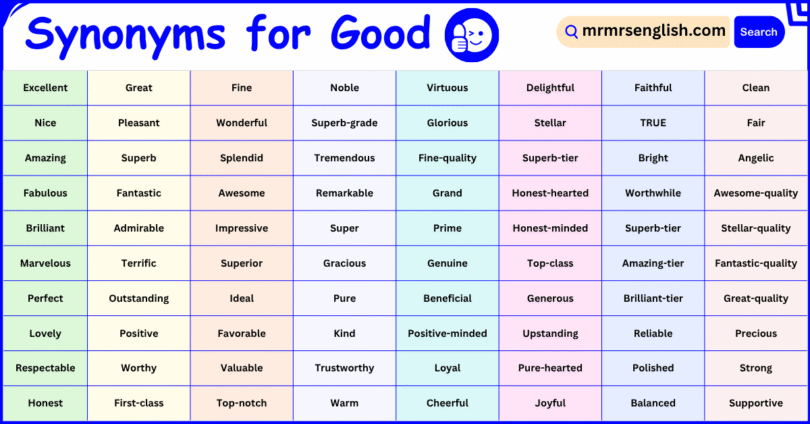 Synonyms for Good

mrmrsenglish.com Search

| Excellent | Great | Fine | Noble | Virtuous | Delightful | Faithful | Clean |
|---|---|---|---|---|---|---|---|
| Nice | Pleasant | Wonderful | Superb-grade | Glorious | Stellar | TRUE | Fair |
| Amazing | Superb | Splendid | Tremendous | Fine-quality | Superb-tier | Bright | Angelic |
| Fabulous | Fantastic | Awesome | Remarkable | Grand | Honest-hearted | Worthwhile | Awesome-quality |
| Brilliant | Admirable | Impressive | Super | Prime | Honest-minded | Superb-tier | Stellar-quality |
| Marvelous | Terrific | Superior | Gracious | Genuine | Top-class | Amazing-tier | Fantastic-quality |
| Perfect | Outstanding | Ideal | Pure | Beneficial | Generous | Brilliant-tier | Great-quality |
| Lovely | Positive | Favorable | Kind | Positive-minded | Upstanding | Reliable | Precious |
| Respectable | Worthy | Valuable | Trustworthy | Loyal | Pure-hearted | Polished | Strong |
| Honest | First-class | Top-notch | Warm | Cheerful | Joyful | Balanced | Supportive |